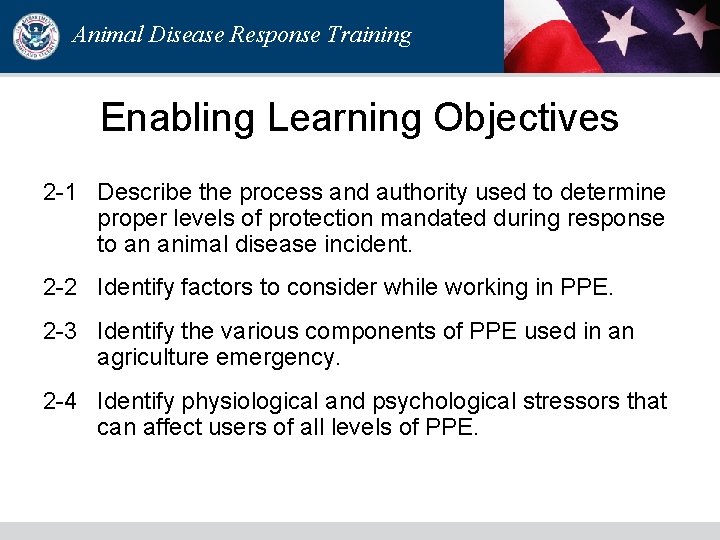 Animal Disease Response Training

Enabling Learning Objectives

2-1 Describe the process and authority used to determine proper levels of protection mandated during response to an animal disease incident.

2-2 Identify factors to consider while working in PPE.

2-3 Identify the various components of PPE used in an agriculture emergency.

2-4 Identify physiological and psychological stressors that can affect users of all levels of PPE.